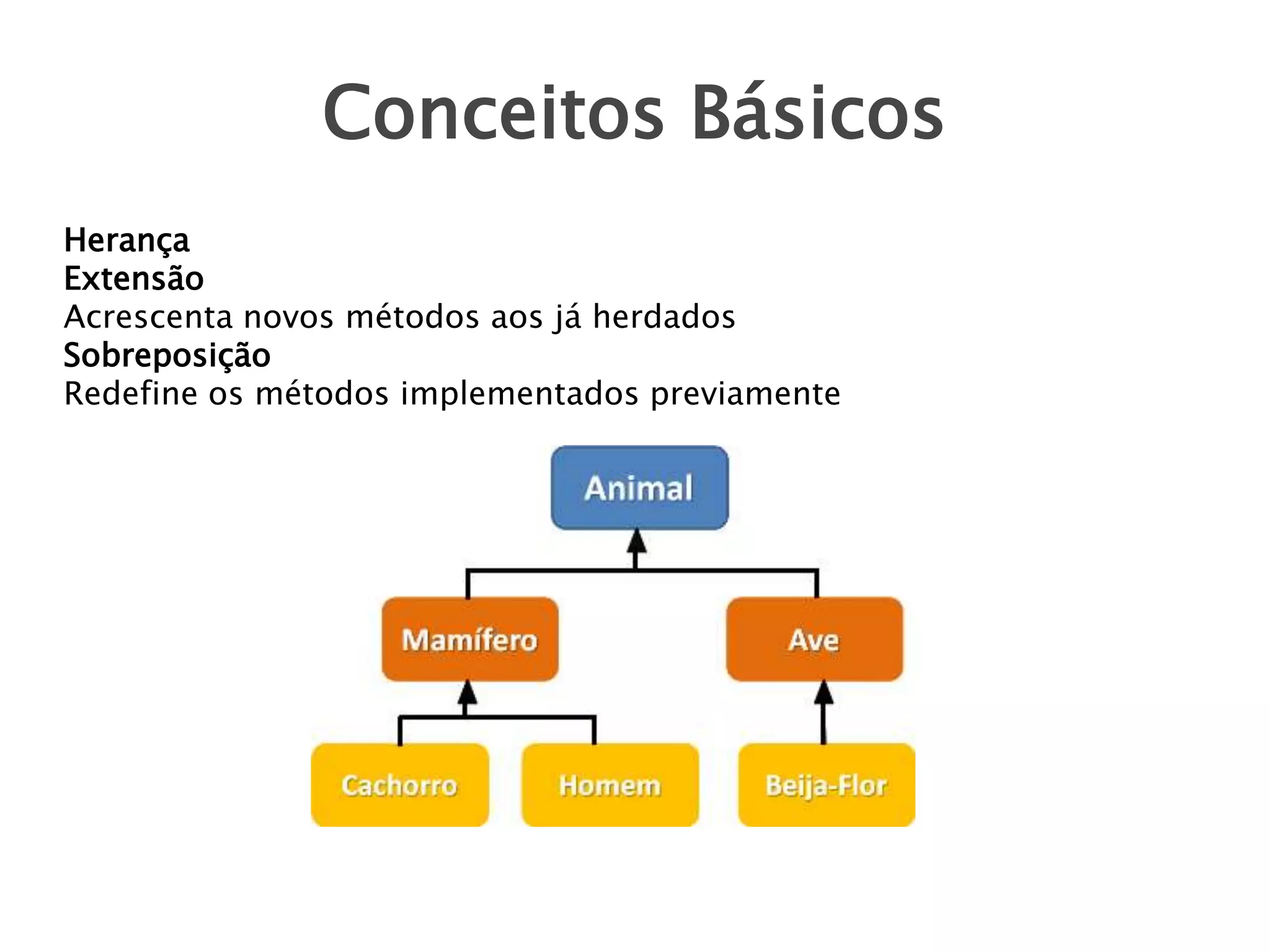 Conceitos Básicos

Herança
Extensão
Acrescenta novos métodos aos já herdados
Sobreposição
Redefine os métodos implementados previamente

Animal

Mamífero

Ave

Cachorro

Homem

Beija-Flor